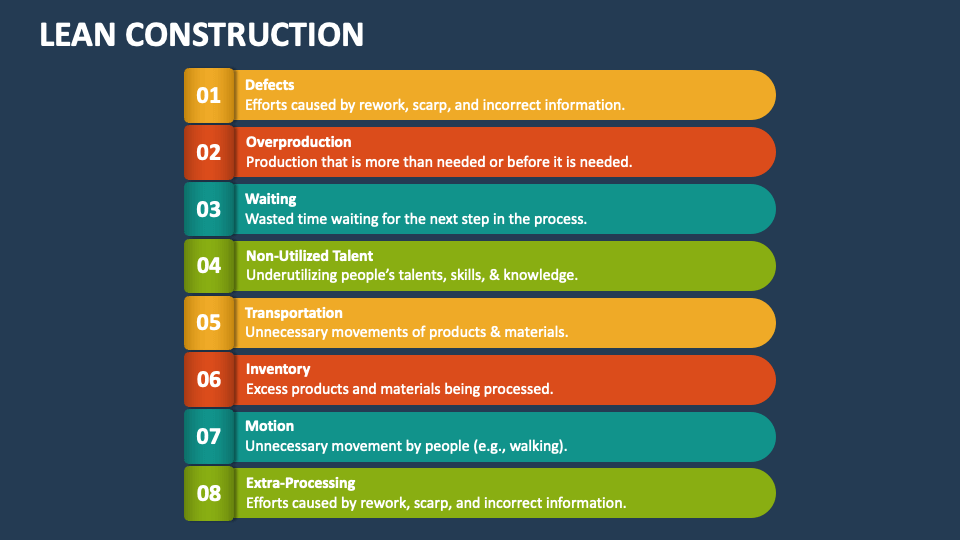 LEAN CONSTRUCTION

01 Defects
Efforts caused by rework, scarp, and incorrect information.

02 Overproduction
Production that is more than needed or before it is needed.

03 Waiting
Wasted time waiting for the next step in the process.

04 Non-Utilized Talent
Underutilizing people's talents, skills, & knowledge.

05 Transportation
Unnecessary movements of products & materials.

06 Inventory
Excess products and materials being processed.

07 Motion
Unnecessary movement by people (e.g., walking).

08 Extra-Processing
Efforts caused by rework, scarp, and incorrect information.